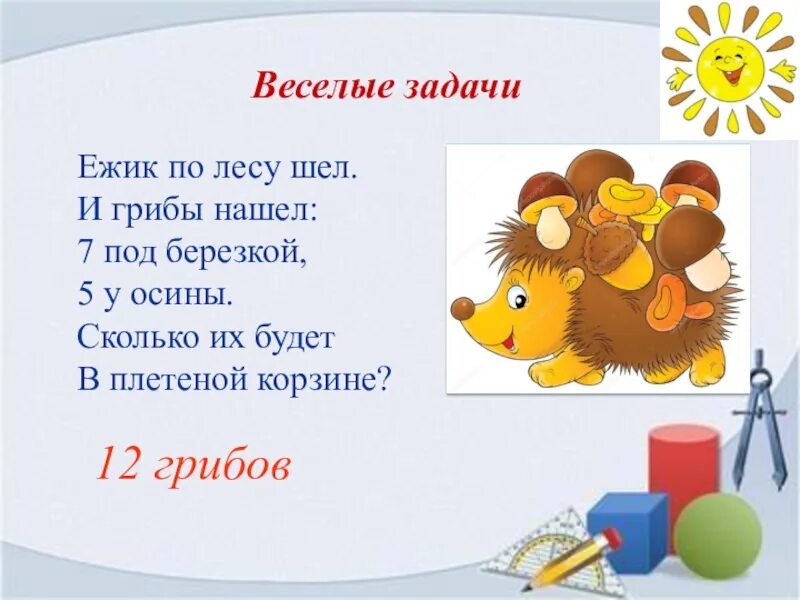 Веселые задачи

Ежик по лесу шел.
И грибы нашел:
7 под березкой,
5 у осины.
Сколько их будет
В плетеной корзине?

12 грибов